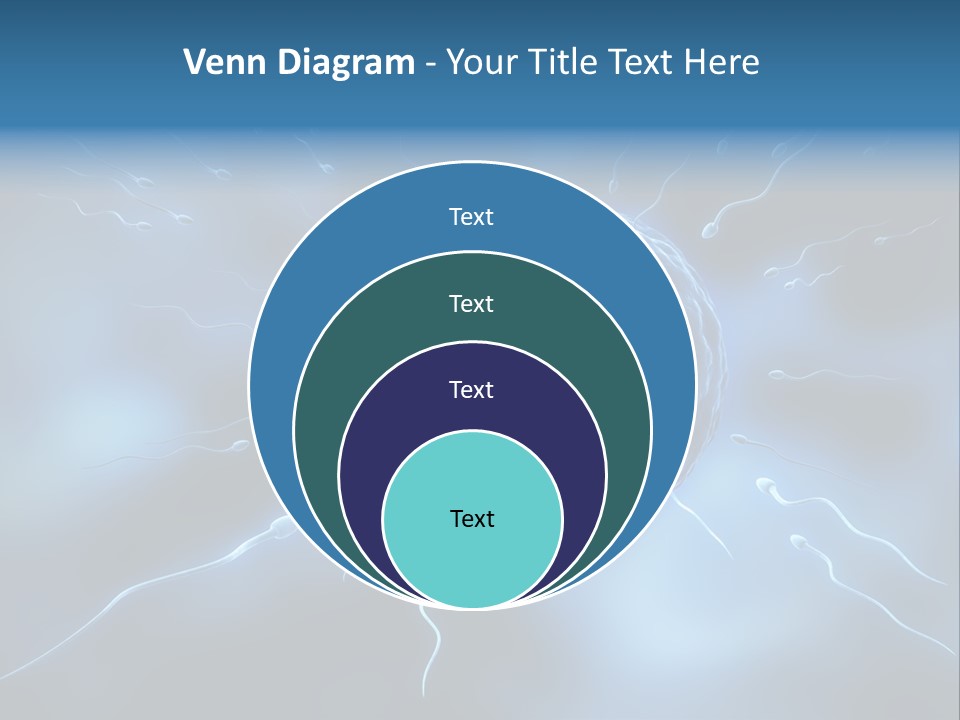 Venn Diagram - Your Title Text Here

Text

Text

Text

Text